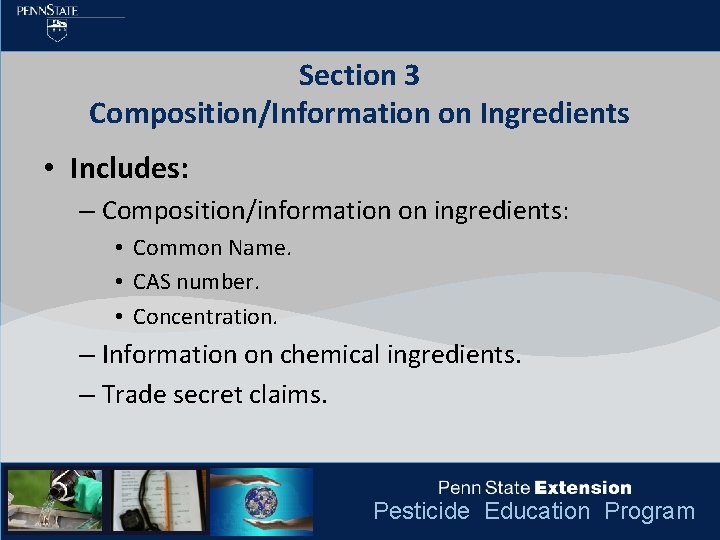 PENNSTATE

Section 3
Composition/Information on Ingredients

• Includes:
– Composition/information on ingredients:
• Common Name.
• CAS number.
• Concentration.
– Information on chemical ingredients.
– Trade secret claims.

Penn State Extension
Pesticide Education Program